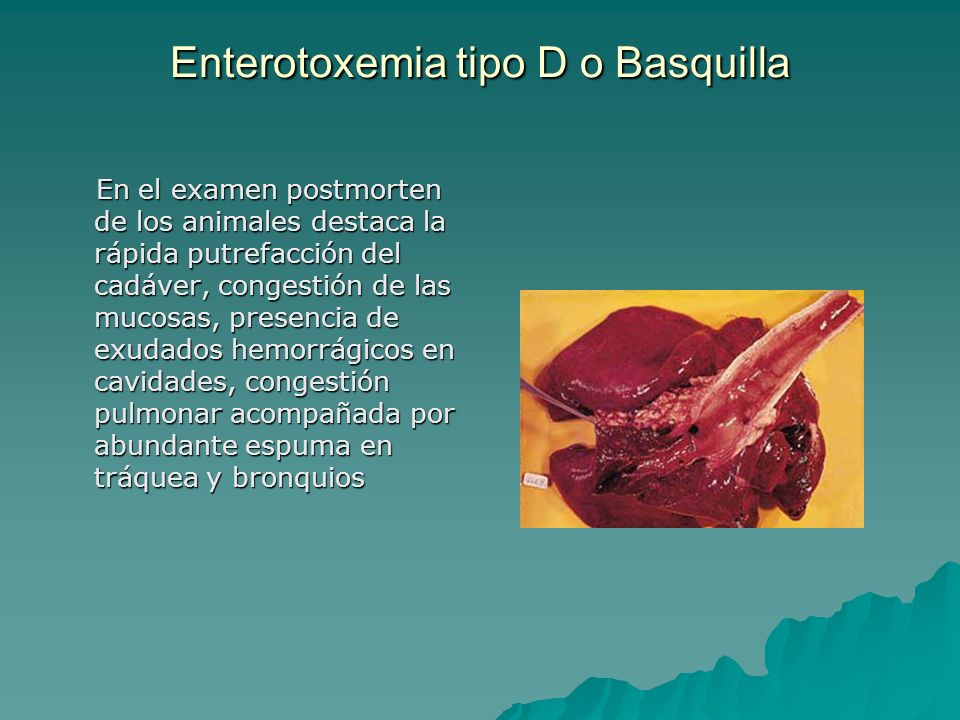 Enterotoxemia tipo D o Basquilla

En el examen postmorten de los animales destaca la rápida putrefacción del cadáver, congestión de las mucosas, presencia de exudados hemorrágicos en cavidades, congestión pulmonar acompañada por abundante espuma en tráquea y bronquios